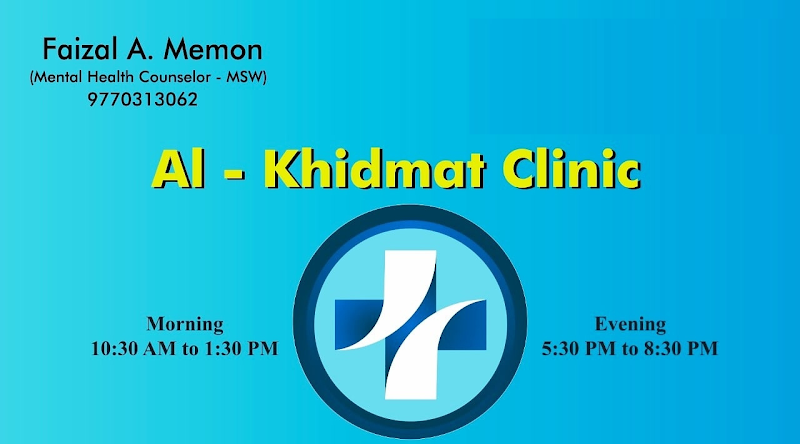 Faizal A. Memon
(Mental Health Counselor - MSW)
9770313062

Al - Khidmat Clinic

Morning
10:30 AM to 1:30 PM

Evening
5:30 PM to 8:30 PM